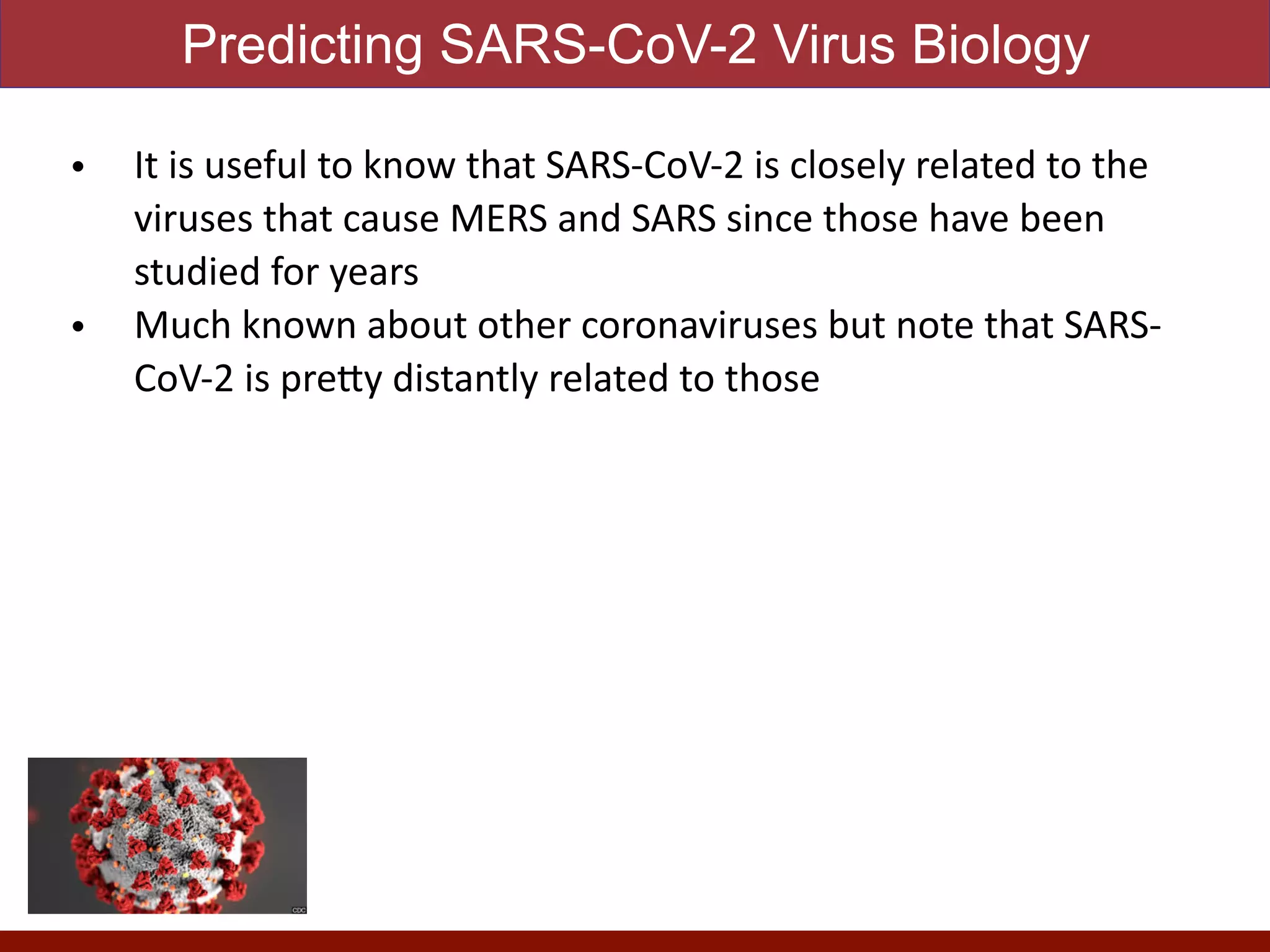 Predicting SARS-CoV-2 Virus Biology

• It is useful to know that SARS-CoV-2 is closely related to the viruses that cause MERS and SARS since those have been studied for years

• Much known about other coronaviruses but note that SARS-CoV-2 is pretty distantly related to those

CDC